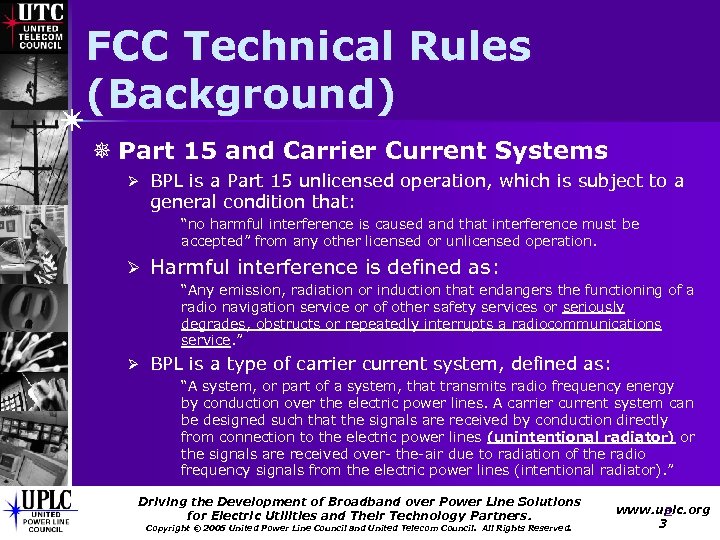 UTC
UNITED TELECOM COUNCIL

FCC Technical Rules (Background)

Part 15 and Carrier Current Systems

BPL is a Part 15 unlicensed operation, which is subject to a general condition that:

"no harmful interference is caused and that interference must be accepted" from any other licensed or unlicensed operation.

Harmful interference is defined as:

"Any emission, radiation or induction that endangers the functioning of a radio navigation service or of other safety services or seriously degrades, obstructs or repeatedly interrupts a radiocommunications service."

BPL is a type of carrier current system, defined as:

"A system, or part of a system, that transmits radio frequency energy by conduction over the electric power lines. A carrier current system can be designed such that the signals are received by conduction directly from connection to the electric power lines (unintentional radiator) or the signals are received over- the-air due to radiation of the radio frequency signals from the electric power lines (intentional radiator)."

UPLC
UNITED POWER LINE COUNCIL

Driving the Development of Broadband over Power Line Solutions for Electric Utilities and Their Technology Partners.
Copyright © 2005 United Power Line Council and United Telecom Council. All Rights Reserved.

www.uplc.org
3